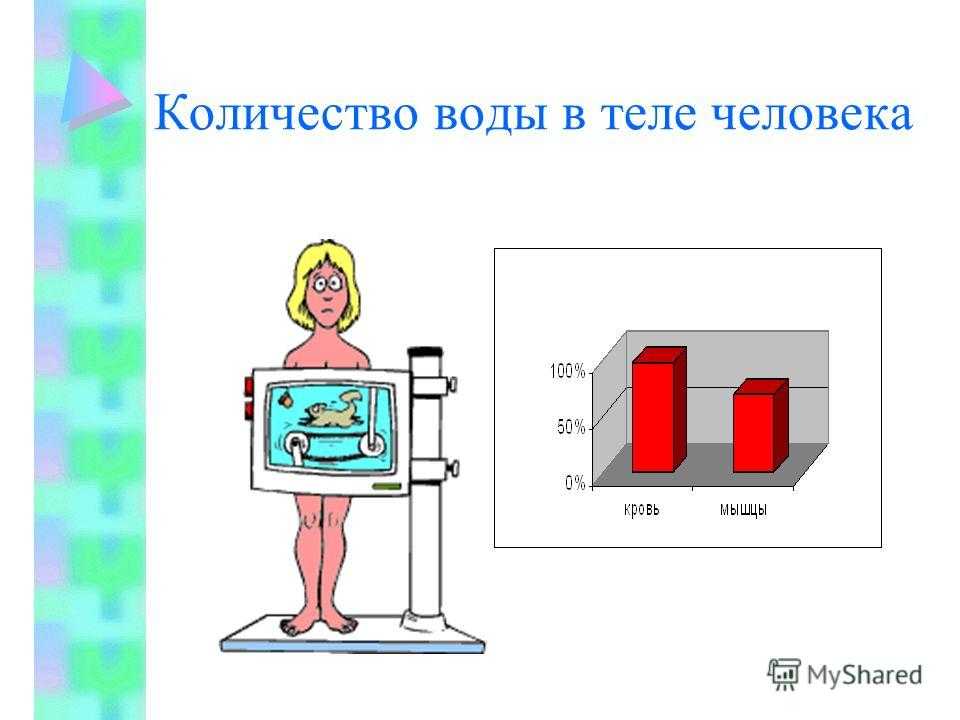 Количество воды в теле человека

100%
50%
0%
кровь
мышцы

MyShared